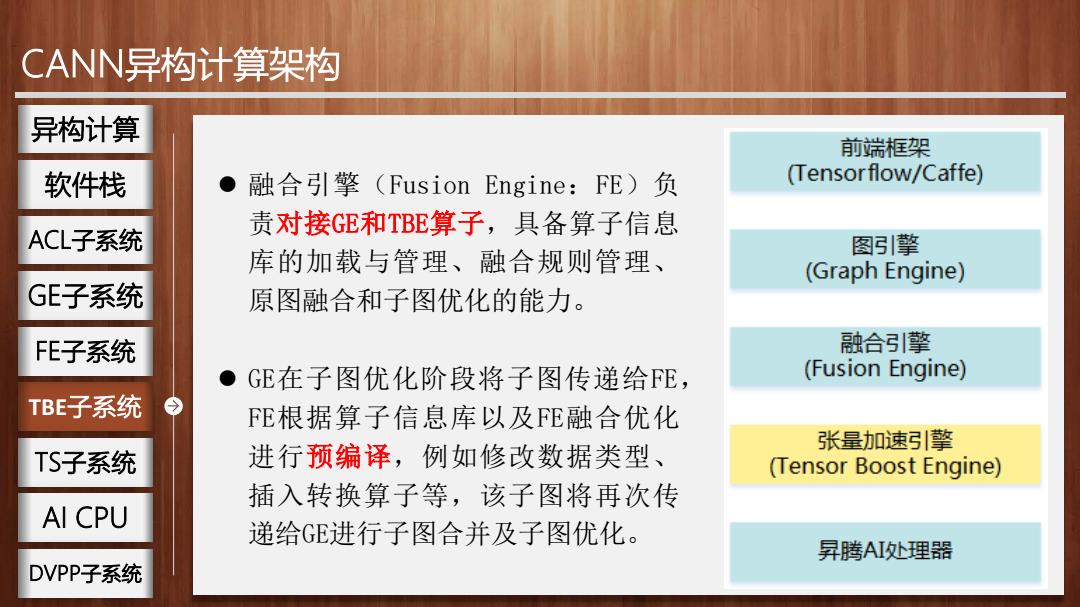 CANN异构计算架构

异构计算
软件栈
ACL子系统
GE子系统
FE子系统
TBE子系统
TS子系统
AI CPU
DVPP子系统

● 融合引擎（Fusion Engine：FE）负责对接GE和TBE算子，具备算子信息库的加载与管理、融合规则管理、原图融合和子图优化的能力。

● GE在子图优化阶段将子图传递给FE，FE根据算子信息库以及FE融合优化进行预编译，例如修改数据类型、插入转换算子等，该子图将再次传递给GE进行子图合并及子图优化。

前端框架
(Tensorflow/Caffe)

图引擎
(Graph Engine)

融合引擎
(Fusion Engine)

张量加速引擎
(Tensor Boost Engine)

昇腾AI处理器